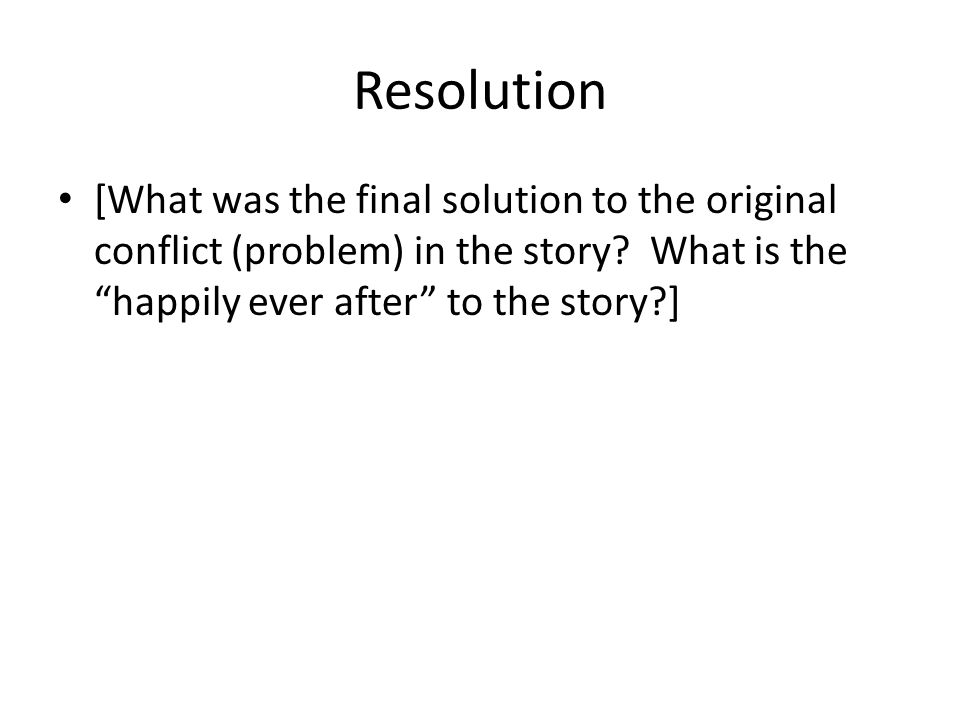 Resolution

• [What was the final solution to the original conflict (problem) in the story?  What is the “happily ever after” to the story?]